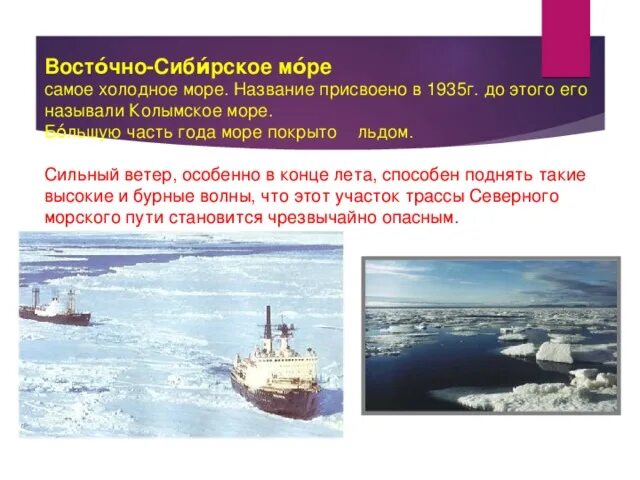 Восто́чно-Сиби́рское мо́ре
самое холодное море. Название присвоено в 1935г. до этого его называли Колымское море.
Бо́льшую часть года море покрыто льдом.

Сильный ветер, особенно в конце лета, способен поднять такие высокие и бурные волны, что этот участок трассы Северного морского пути становится чрезвычайно опасным.